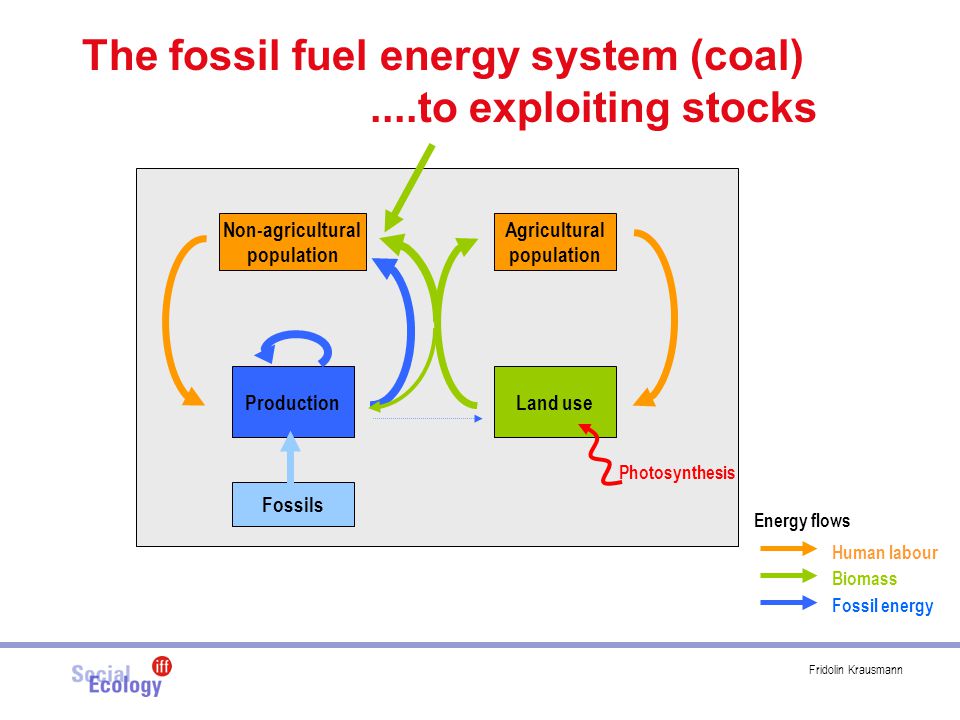 The fossil fuel energy system (coal)
....to exploiting stocks

Non-agricultural population

Agricultural population

Production

Land use

Fossils

Photosynthesis

Energy flows
Human labour
Biomass
Fossil energy

Social Ecology iff

Fridolin Krausmann